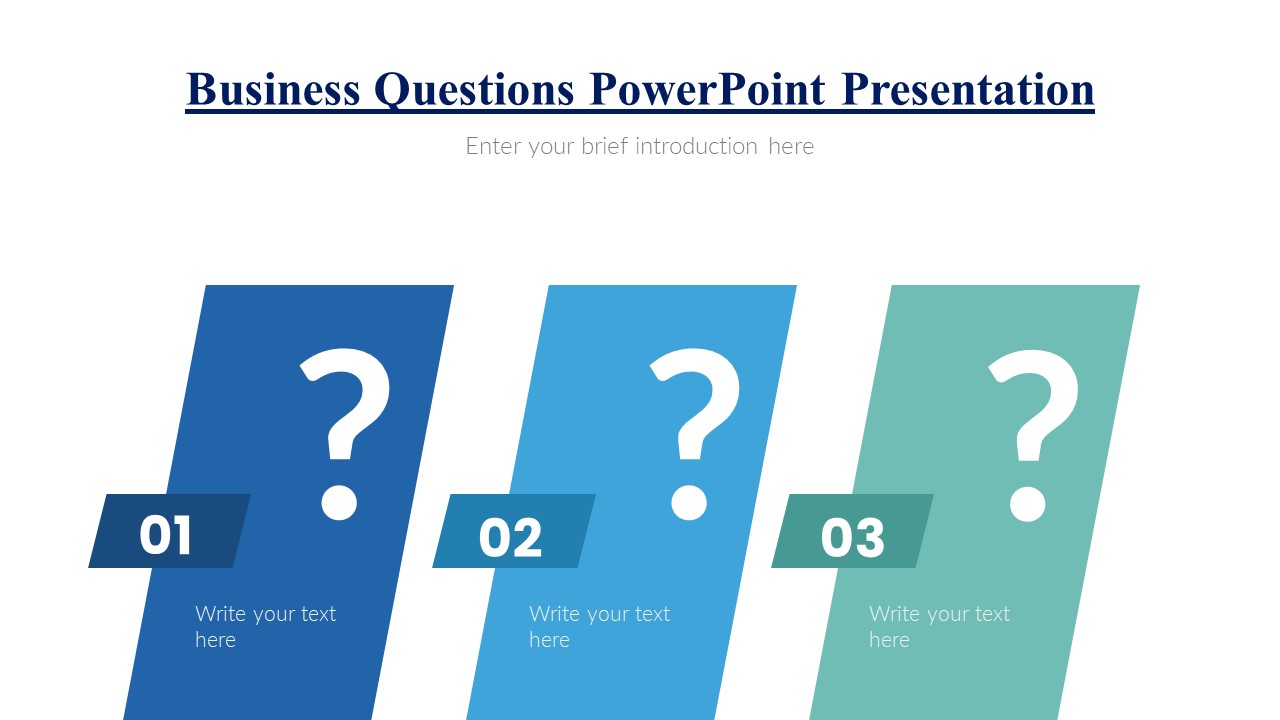 Business Questions PowerPoint Presentation

Enter your brief introduction here

?

01

Write your text here

?

02

Write your text here

?

03

Write your text here